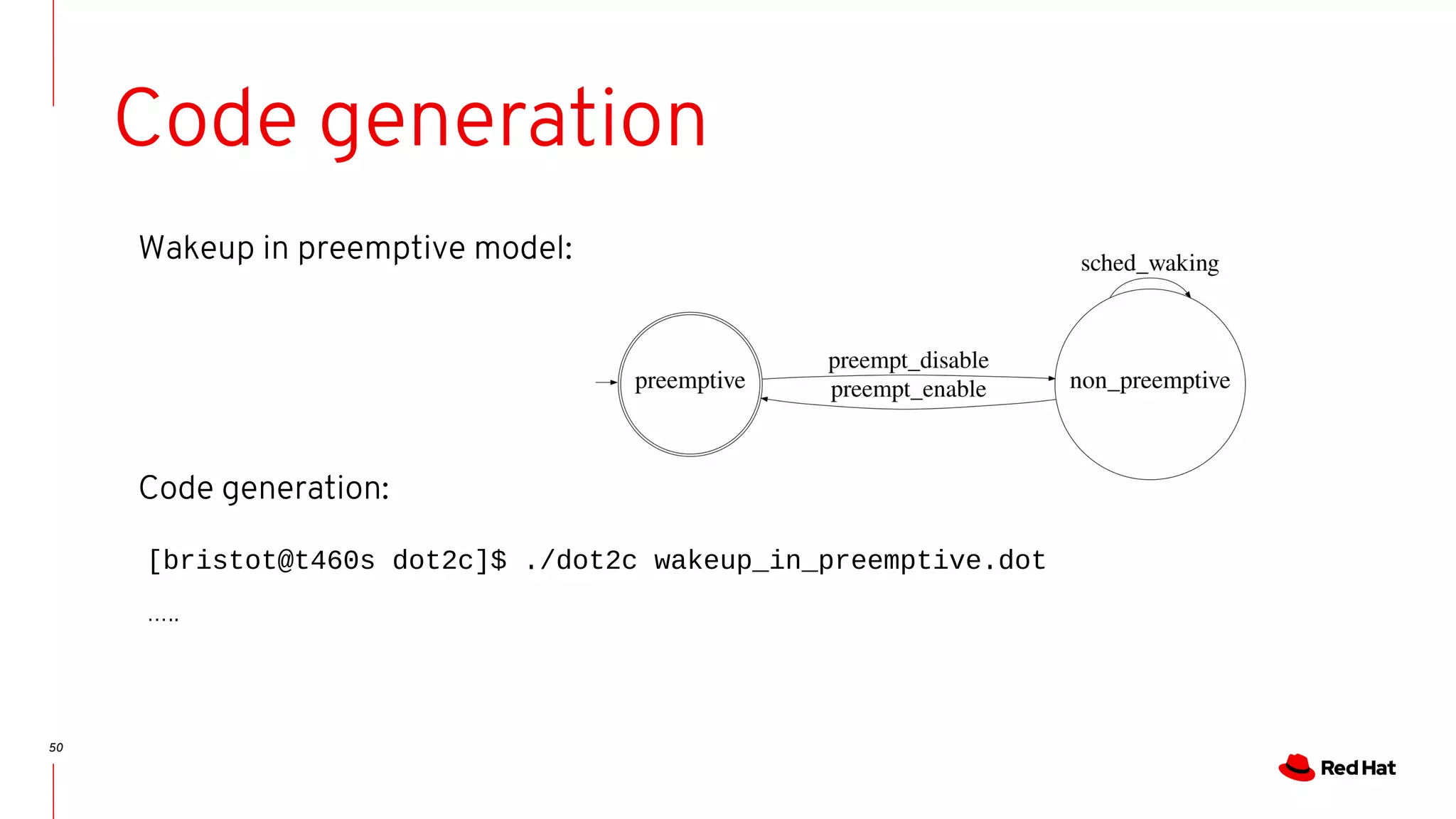 Code generation

Wakeup in preemptive model:

sched_waking

preemptive

preempt_disable

preempt_enable

non_preemptive

Code generation:

[bristot@t460s dot2c]$ ./dot2c wakeup_in_preemptive.dot

.....

50

Red Hat